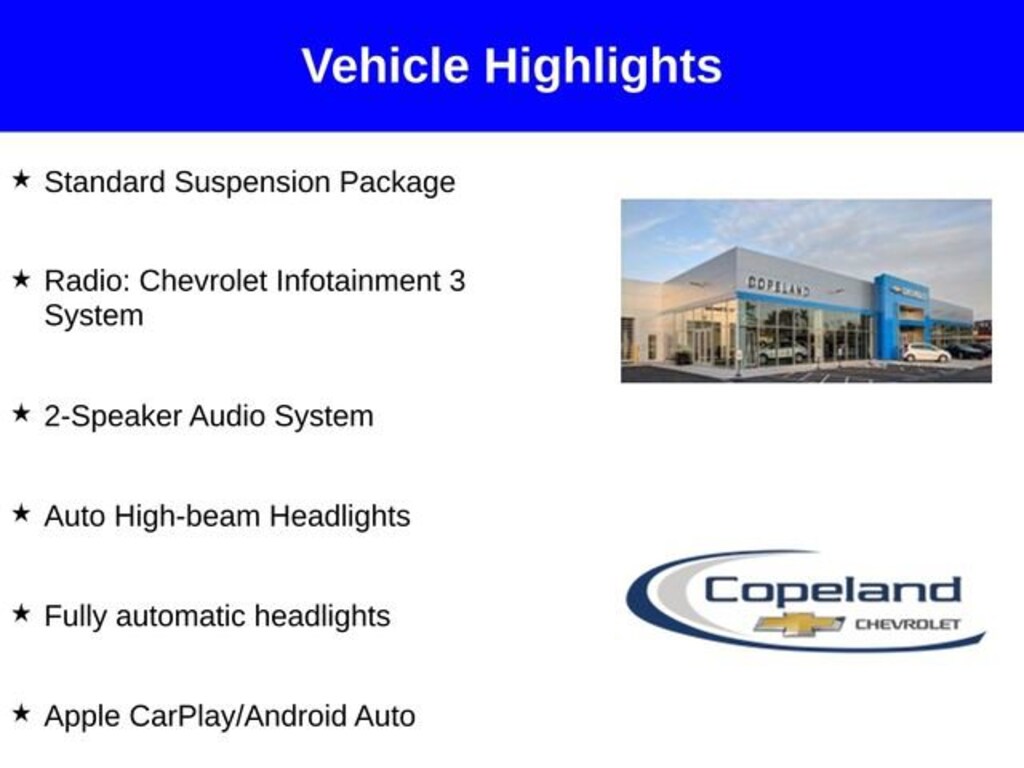 Vehicle Highlights

★ Standard Suspension Package

★ Radio: Chevrolet Infotainment 3 System

★ 2-Speaker Audio System

★ Auto High-beam Headlights

★ Fully automatic headlights

★ Apple CarPlay/Android Auto

COPELAND

Copeland
CHEVROLET